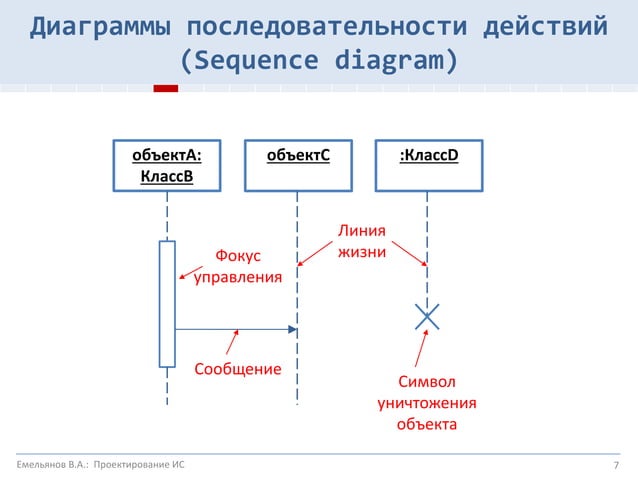 Диаграммы последовательности действий (Sequence diagram)

объектА: КлассВ

объектС

:КлассD

Линия жизни

Фокус управления

Сообщение

Символ уничтожения объекта

Емельянов В.А.: Проектирование ИС

7